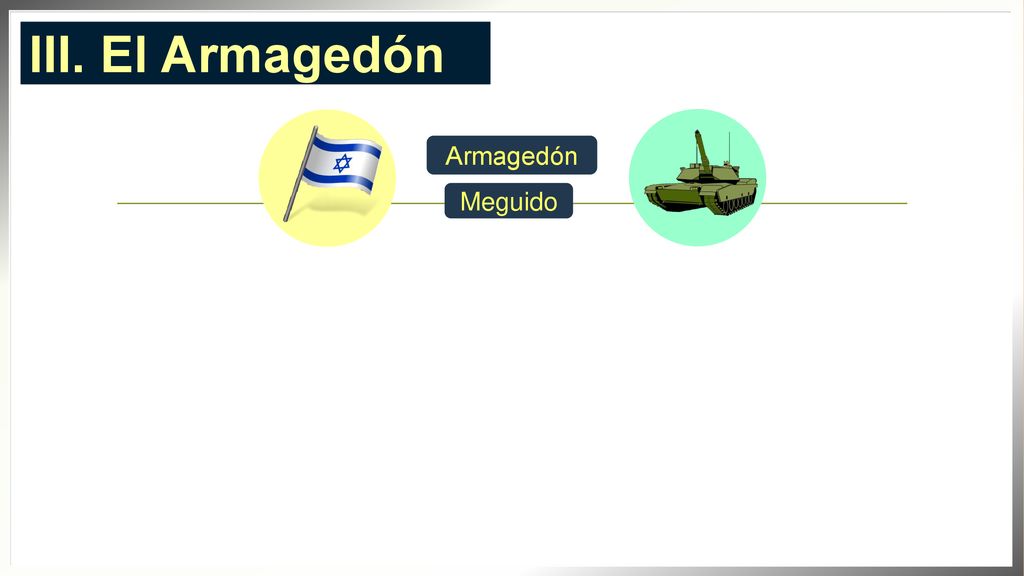 III. El Armagedón

Armagedón

Meguido